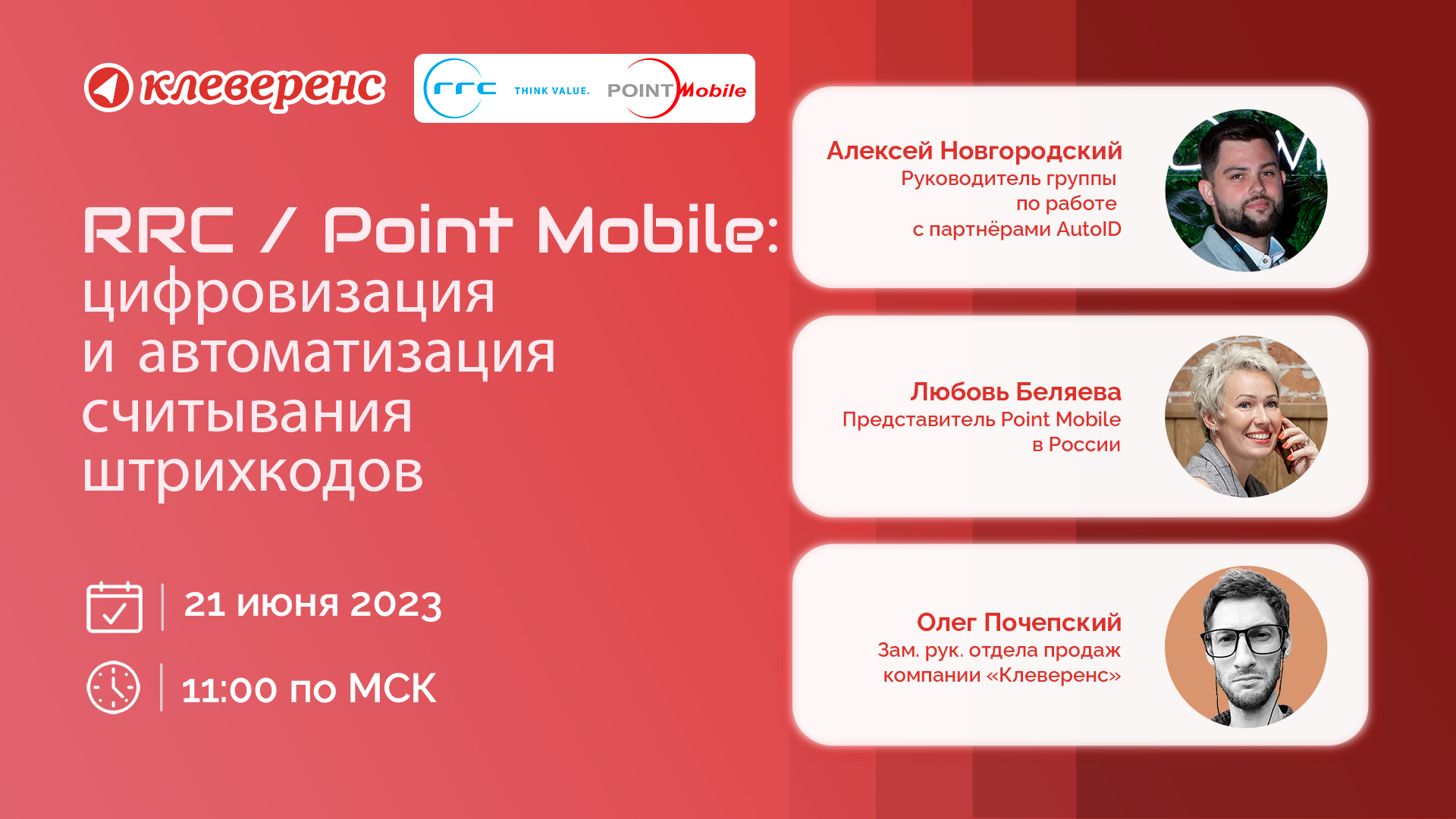 клеверенс

rrc THINK VALUE. POINT Mobile

RRC / Point Mobile: цифровизация и автоматизация считывания штрихкодов

21 июня 2023

11:00 по МСК

Алексей Новгородский
Руководитель группы по работе с партнёрами AutoID

Любовь Беляева
Представитель Point Mobile в России

Олег Почепский
Зам. рук. отдела продаж компании «Клеверенс»